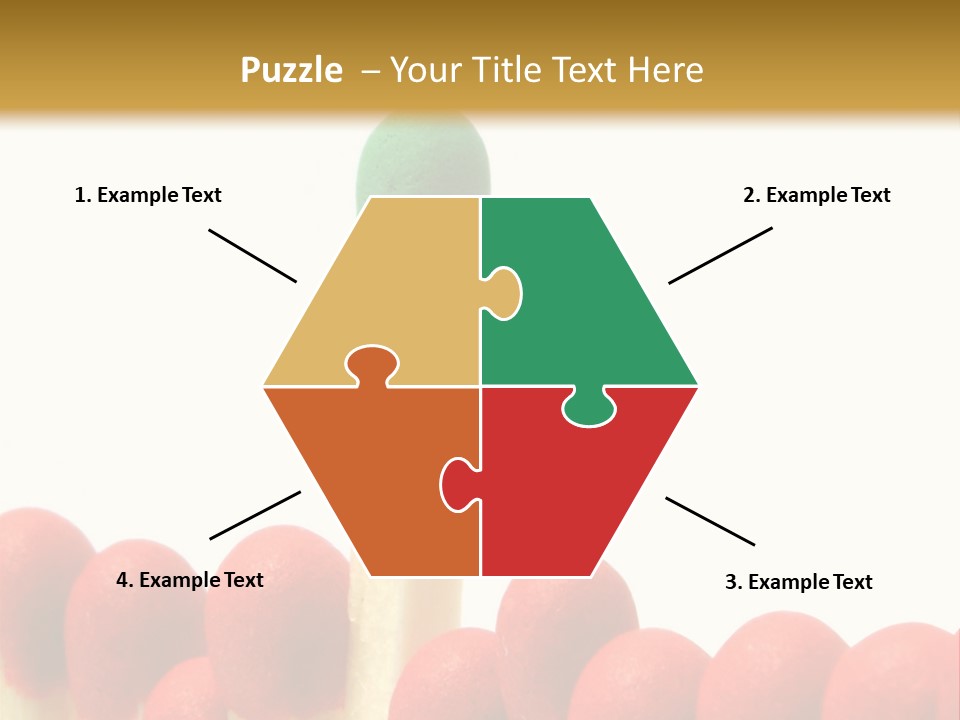 Puzzle – Your Title Text Here

1. Example Text

2. Example Text

4. Example Text

3. Example Text